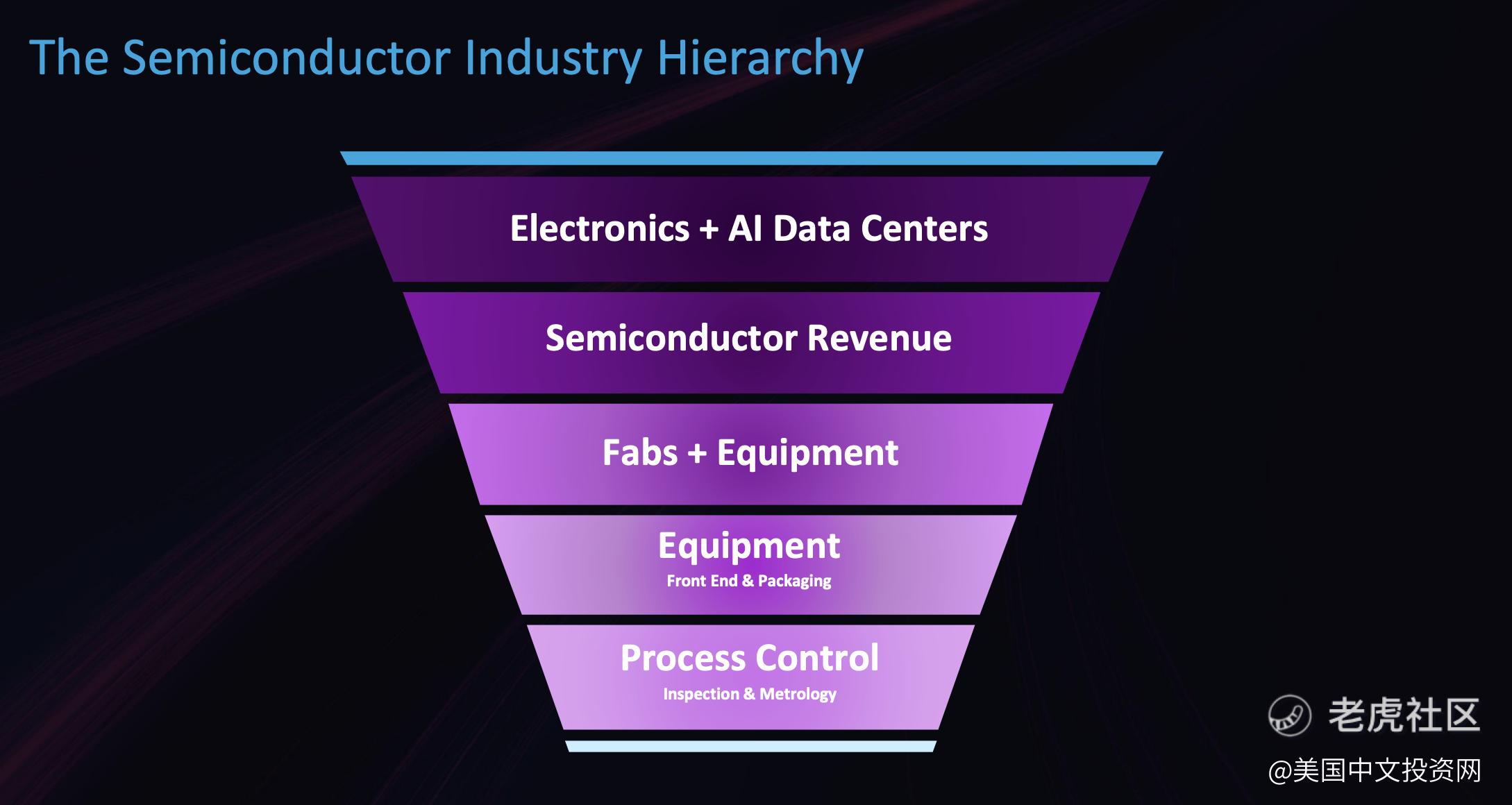 The Semiconductor Industry Hierarchy

Electronics + AI Data Centers

Semiconductor Revenue

Fabs + Equipment

Equipment
Front End & Packaging

Process Control
Inspection & Metrology

老虎社区
@美国中文投资网